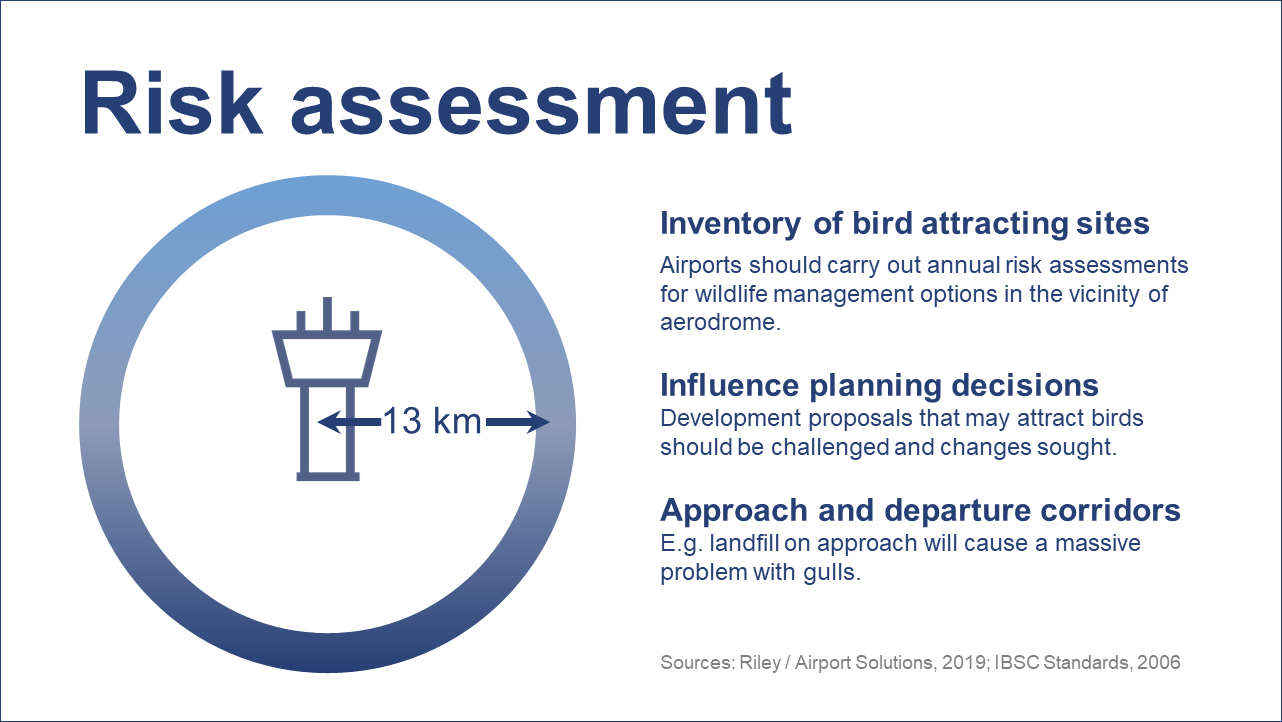 Risk assessment

13 km

Inventory of bird attracting sites
Airports should carry out annual risk assessments for wildlife management options in the vicinity of aerodrome.

Influence planning decisions
Development proposals that may attract birds should be challenged and changes sought.

Approach and departure corridors
E.g. landfill on approach will cause a massive problem with gulls.

Sources: Riley / Airport Solutions, 2019; IBSC Standards, 2006